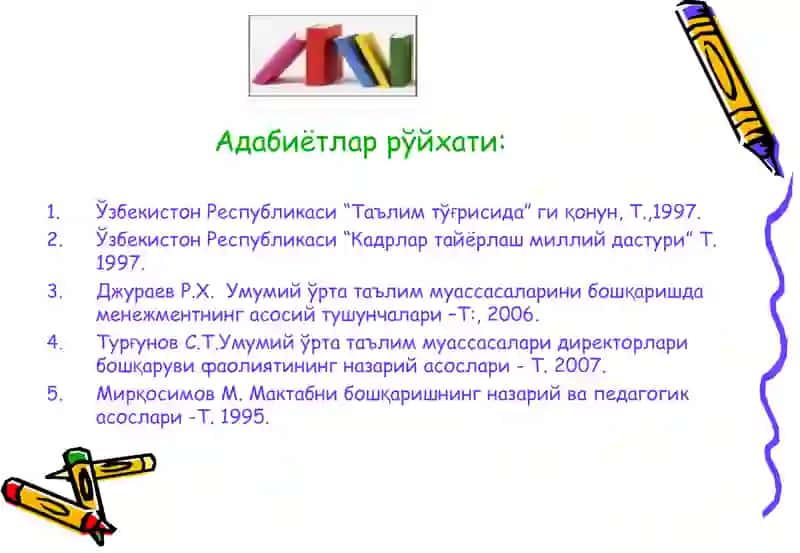 Адабиётлар рўйхати:

1. Ўзбекистон Республикаси “Таълим тўғрисида” ги қонун, Т.,1997.
2. Ўзбекистон Республикаси “Кадрлар тайёрлаш миллий дастури” Т. 1997.
3. Джураев Р.Х. Умумий ўрта таълим муассасаларини бошқаришда менежментнинг асосий тушунчалари –Т:, 2006.
4. Турғунов С.Т.Умумий ўрта таълим муассасалари директорлари бошқаруви фаолиятининг назарий асослари - Т. 2007.
5. Мирқосимов М. Мактабни бошқаришнинг назарий ва педагогик асослари -Т. 1995.